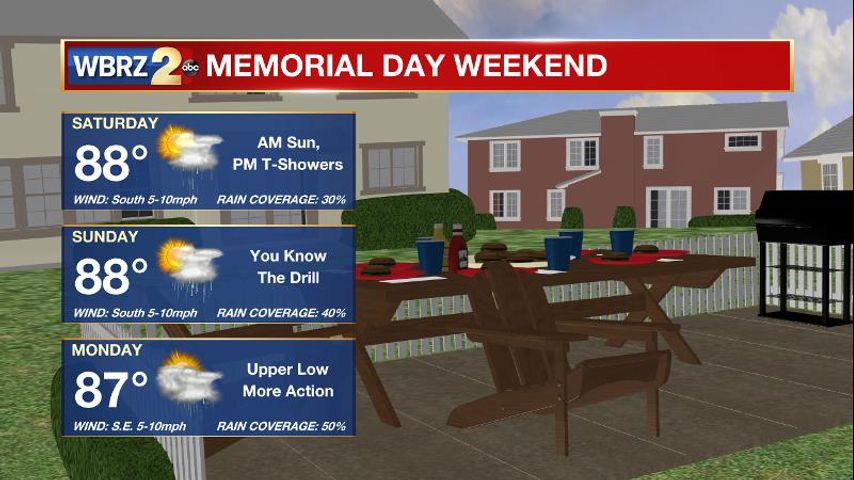 WBRZ 2 abc MEMORIAL DAY WEEKEND

SATURDAY
88°
AM Sun, PM T-Showers
WIND: South 5-10mph RAIN COVERAGE: 30%

SUNDAY
88°
You Know The Drill
WIND: South 5-10mph RAIN COVERAGE: 40%

MONDAY
87°
Upper Low More Action
WIND: S.E. 5-10mph RAIN COVERAGE: 50%